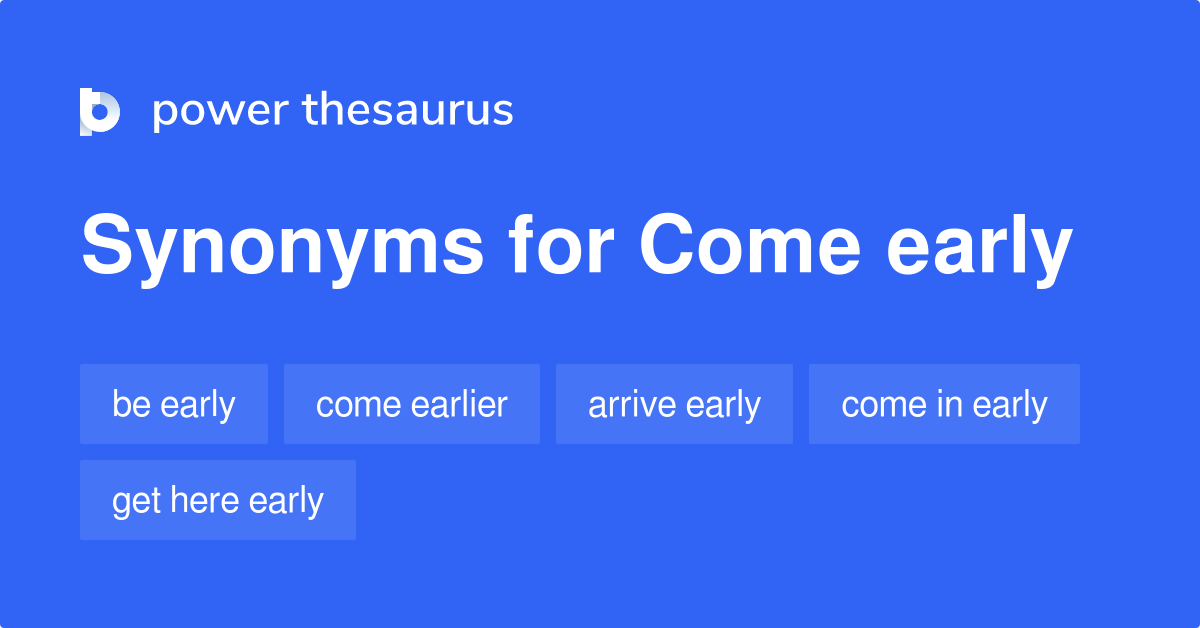 power thesaurus

Synonyms for Come early

be early
come earlier
arrive early
come in early
get here early